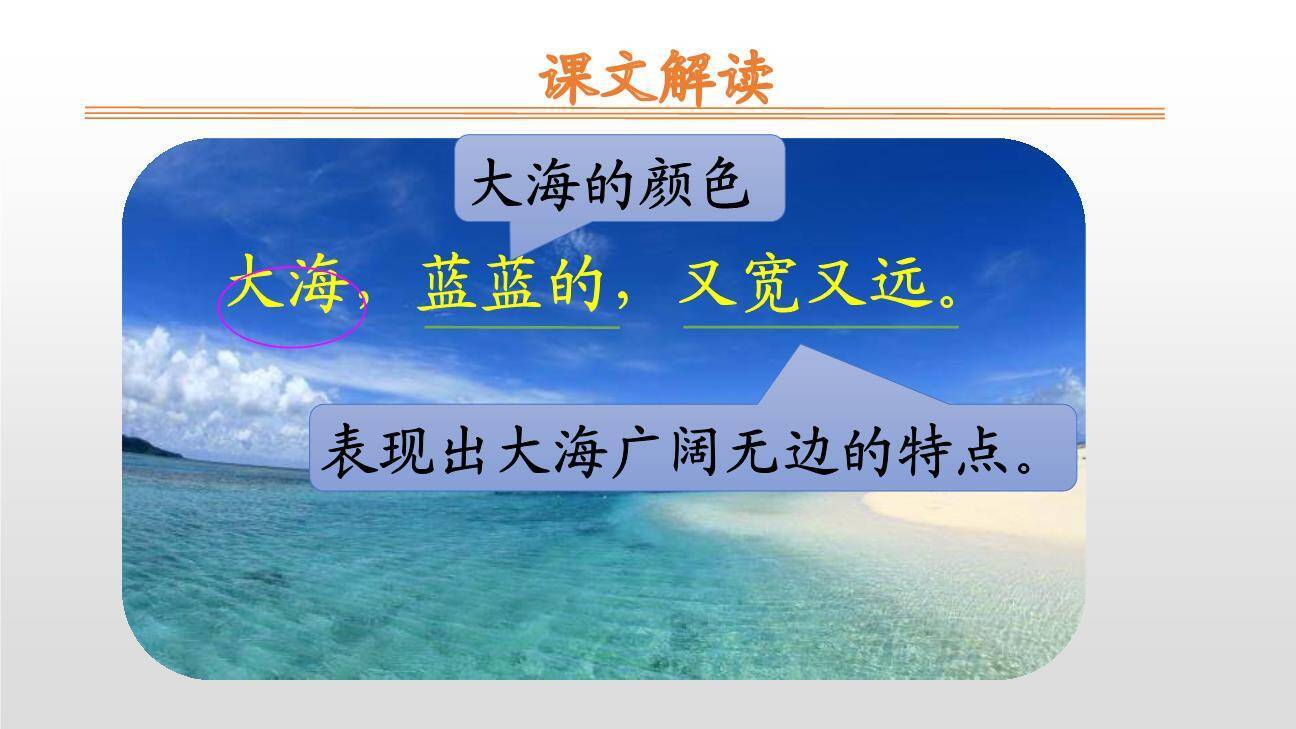 课文解读

大海的颜色

大海，蓝蓝的，又宽又远。

表现出大海广阔无边的特点。